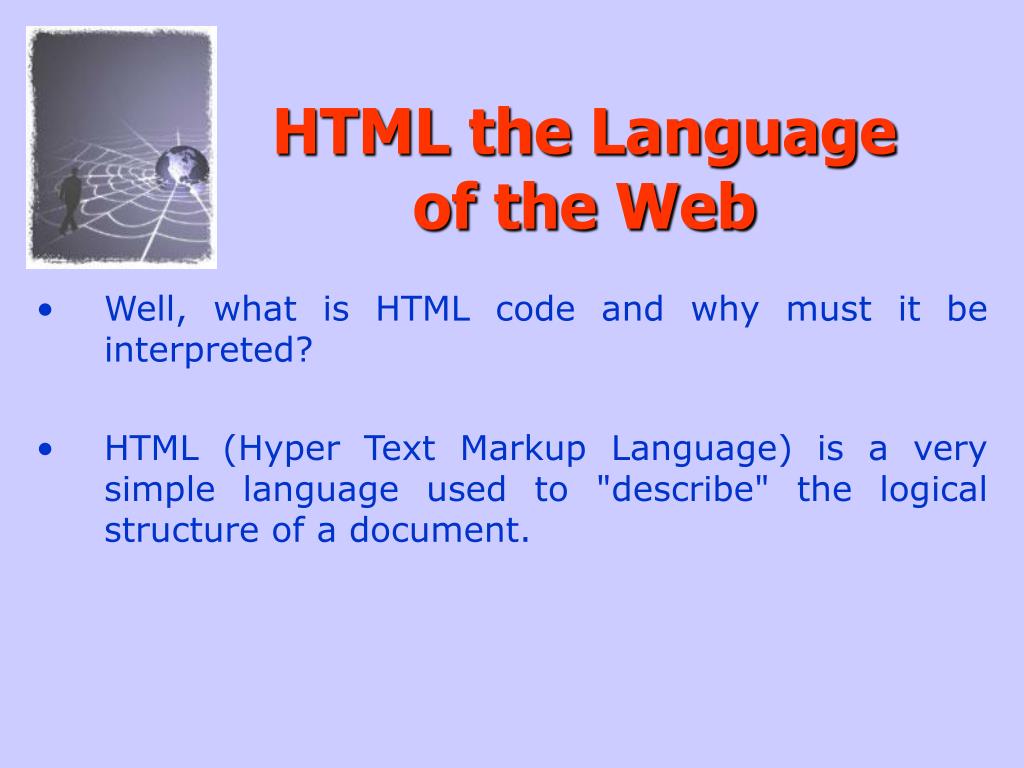 HTML the Language of the Web

• Well, what is HTML code and why must it be interpreted?

• HTML (Hyper Text Markup Language) is a very simple language used to "describe" the logical structure of a document.